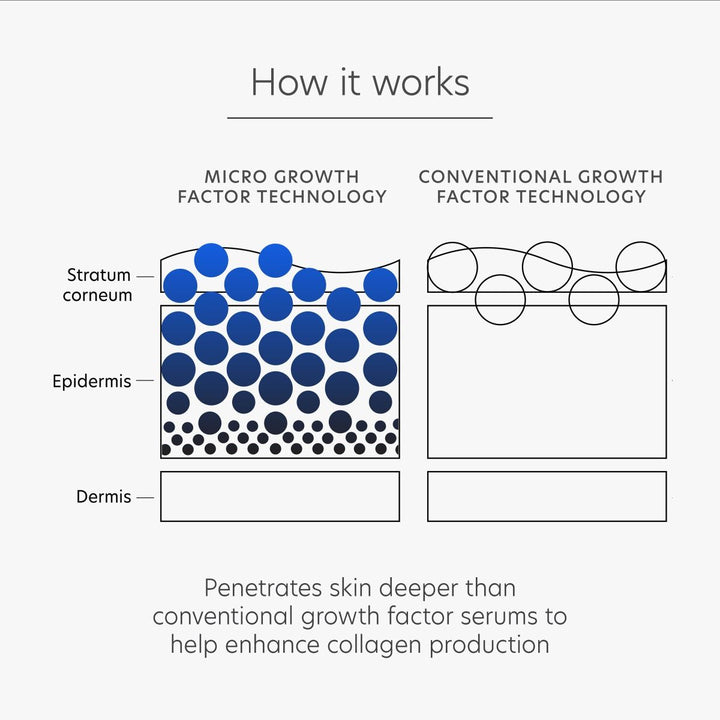 How it works

MICRO GROWTH FACTOR TECHNOLOGY

CONVENTIONAL GROWTH FACTOR TECHNOLOGY

Stratum corneum

Epidermis

Dermis

Penetrates skin deeper than conventional growth factor serums to help enhance collagen production